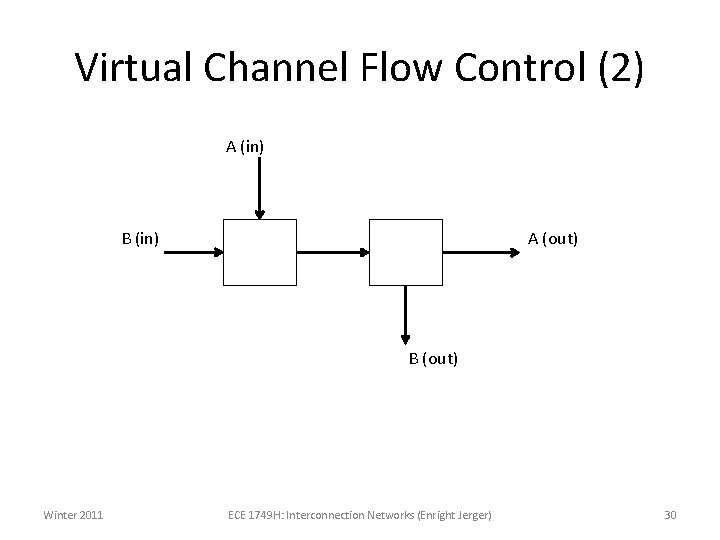 Virtual Channel Flow Control (2)

A (in)

B (in)

A (out)

B (out)

Winter 2011

ECE 1749H: Interconnection Networks (Enright Jerger)

30